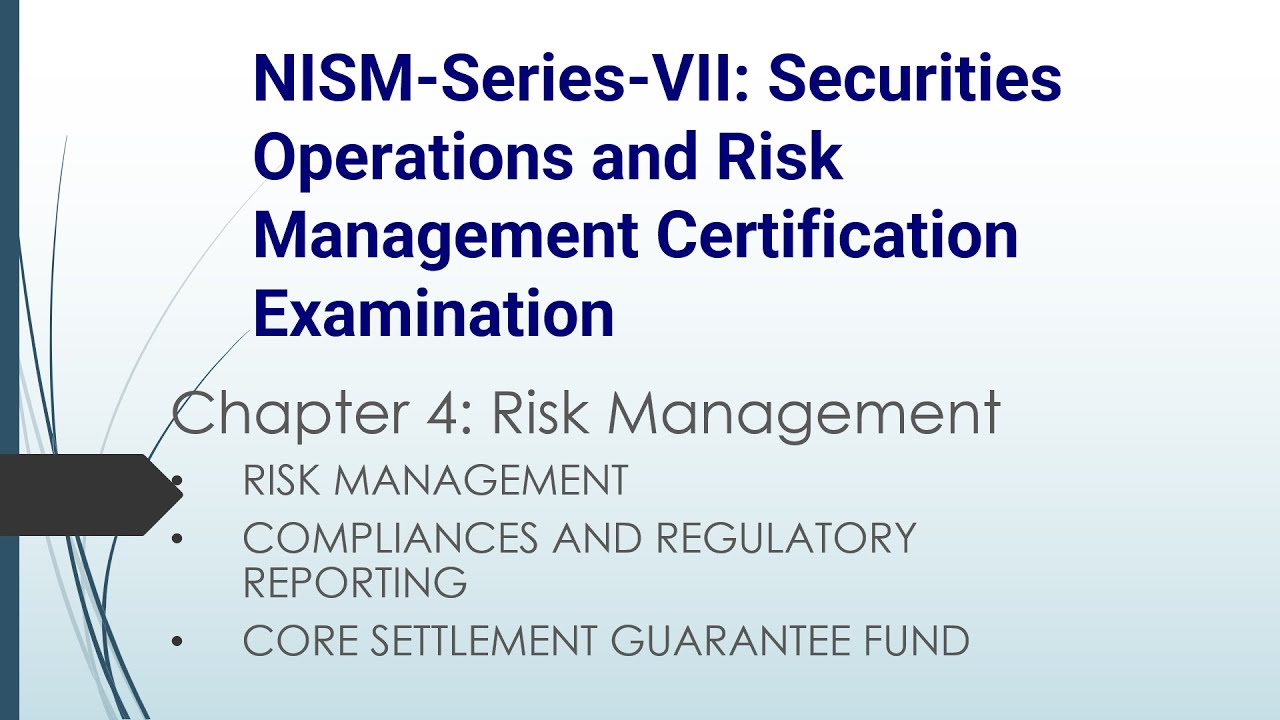 NISM-Series-VII: Securities Operations and Risk Management Certification Examination

Chapter 4: Risk Management

• RISK MANAGEMENT
• COMPLIANCES AND REGULATORY REPORTING
• CORE SETTLEMENT GUARANTEE FUND